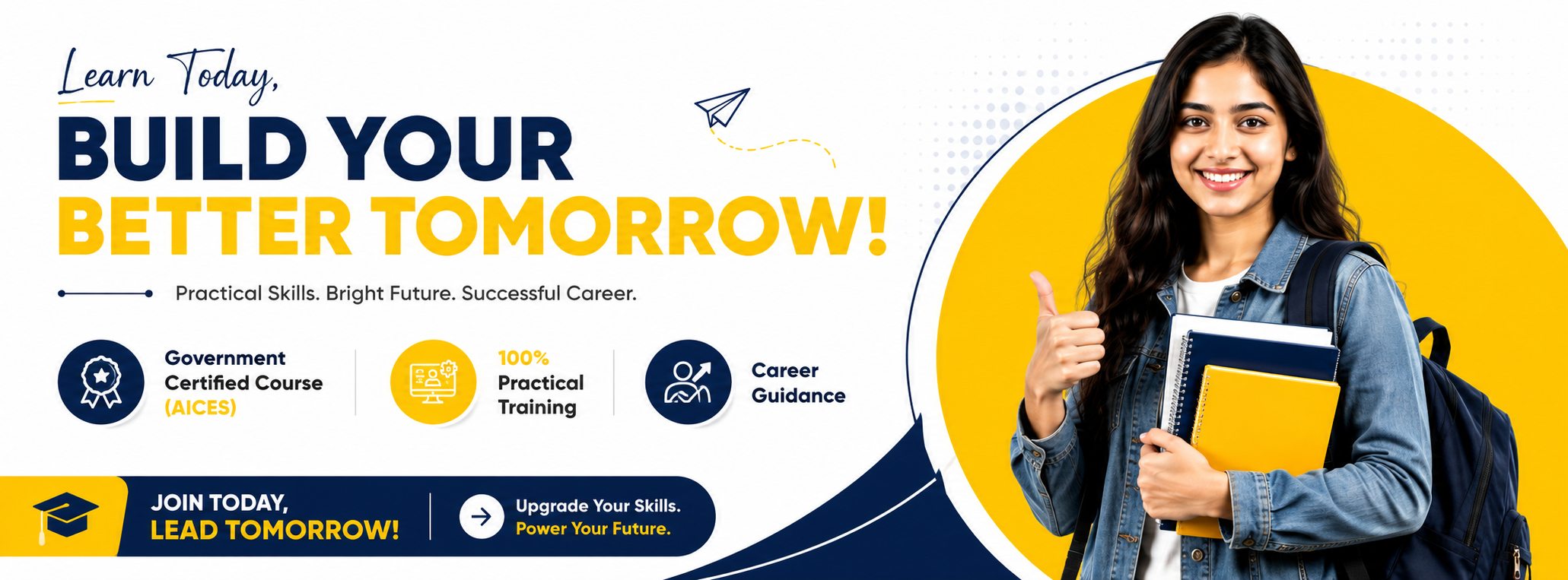 Learn Today,

BUILD YOUR BETTER TOMORROW!

Practical Skills. Bright Future. Successful Career.

Government Certified Course (AICES)

100% Practical Training

Career Guidance

JOIN TODAY, LEAD TOMORROW!

Upgrade Your Skills. Power Your Future.